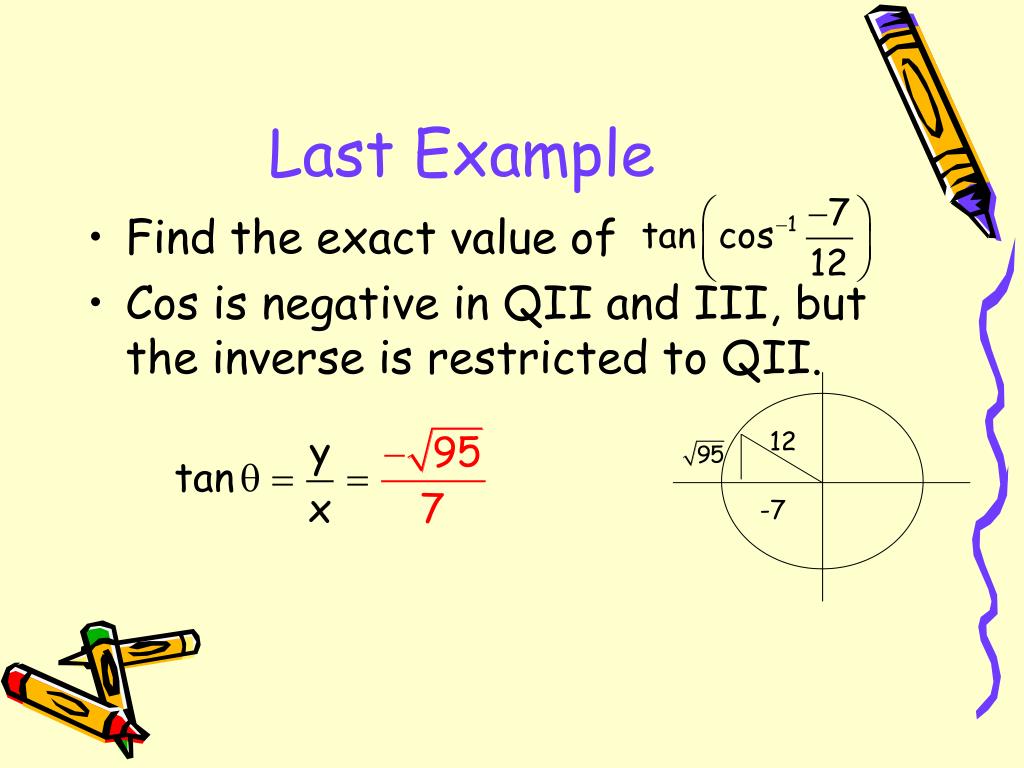 Last Example

• Find the exact value of $\tan\left(\cos^{-1}\frac{-7}{12}\right)$

• Cos is negative in QII and III, but the inverse is restricted to QII.

$\tan\theta = \frac{y}{x} = \frac{-\sqrt{95}}{7}$

$\sqrt{95}$

12

-7